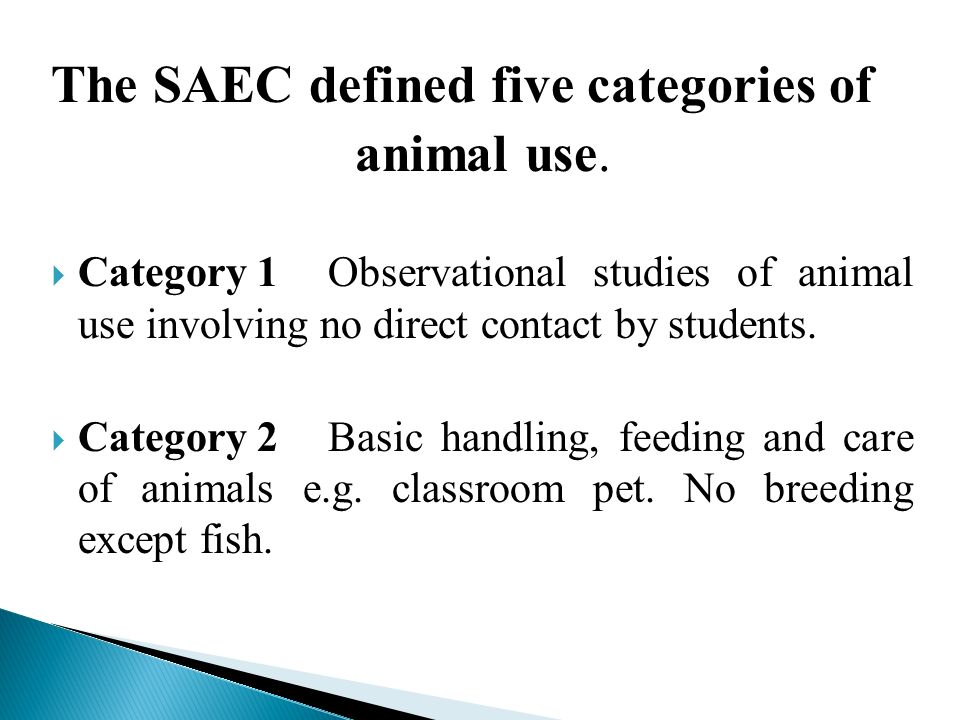 The SAEC defined five categories of animal use.

Category 1 Observational studies of animal use involving no direct contact by students.

Category 2 Basic handling, feeding and care of animals e.g. classroom pet. No breeding except fish.